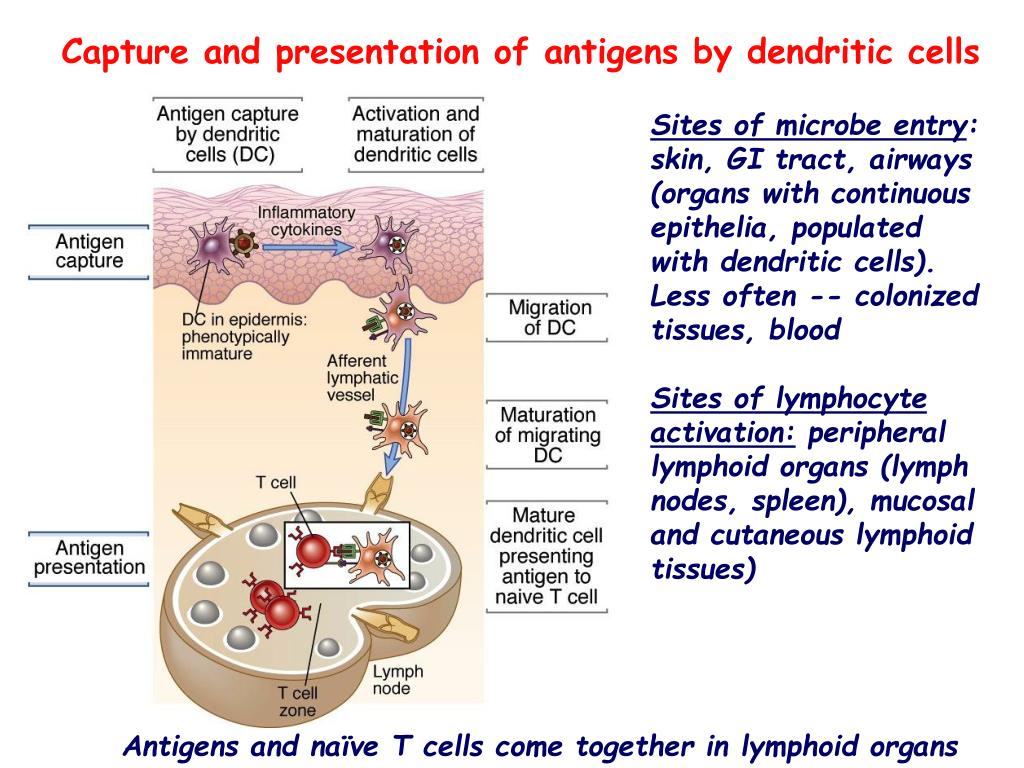 Capture and presentation of antigens by dendritic cells

Antigen capture by dendritic cells (DC)

Activation and maturation of dendritic cells

Antigen capture

Inflammatory cytokines

DC in epidermis: phenotypically immature

Migration of DC

Afferent lymphatic vessel

Maturation of migrating DC

T cell

Antigen presentation

Mature dendritic cell presenting antigen to naive T cell

Lymph node

T cell zone

Sites of microbe entry: skin, GI tract, airways (organs with continuous epithelia, populated with dendritic cells). Less often -- colonized tissues, blood

Sites of lymphocyte activation: peripheral lymphoid organs (lymph nodes, spleen), mucosal and cutaneous lymphoid tissues)

Antigens and naïve T cells come together in lymphoid organs